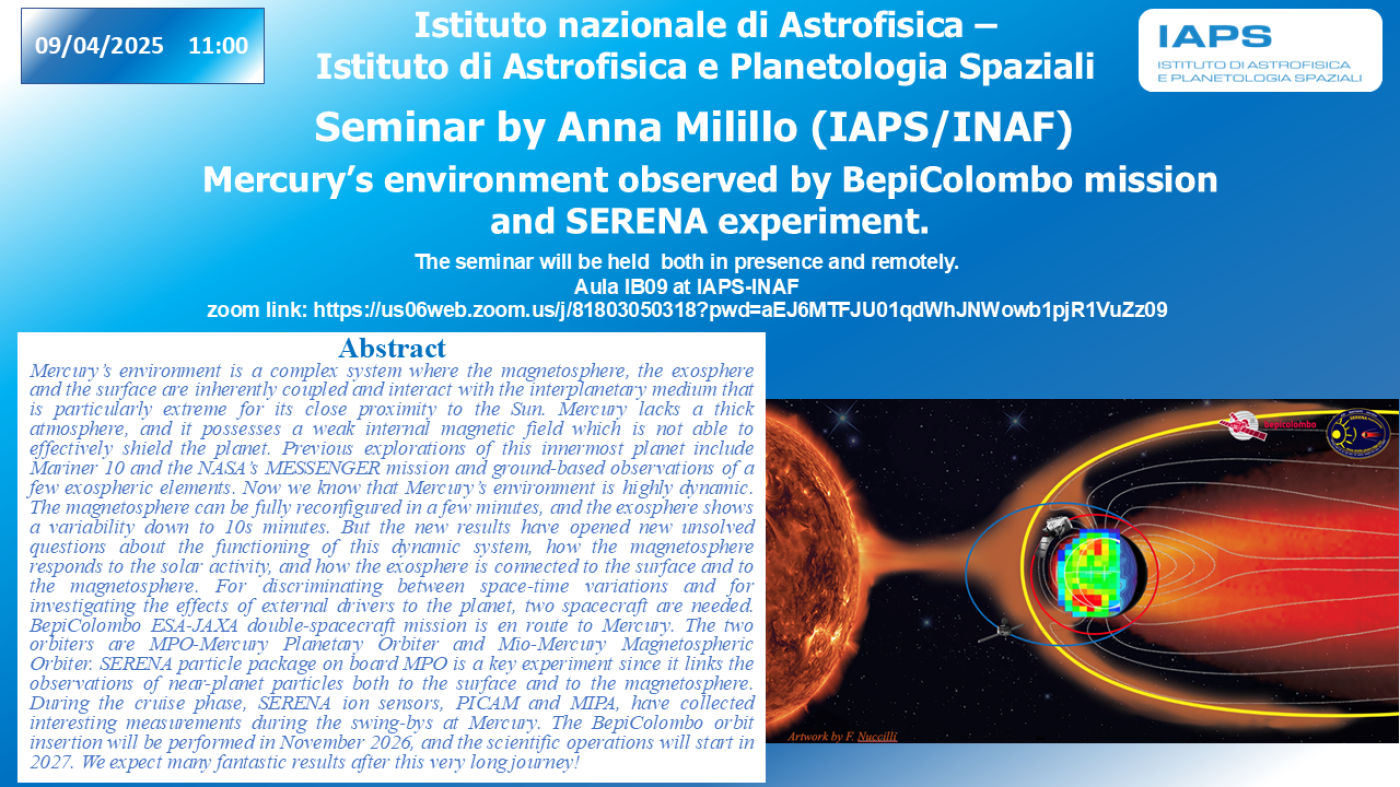 09/04/2025 11:00

Istituto nazionale di Astrofisica –
Istituto di Astrofisica e Planetologia Spaziali

IAPS
ISTITUTO DI ASTROFISICA
E PLANETOLOGIA SPAZIALI

Seminar by Anna Milillo (IAPS/INAF)

Mercury's environment observed by BepiColombo mission and SERENA experiment.

The seminar will be held both in presence and remotely.
Aula IB09 at IAPS-INAF
zoom link: https://us06web.zoom.us/j/81803050318?pwd=aEJ6MTFJU01qdWhJNWowb1pjR1VuZz09

Abstract

Mercury's environment is a complex system where the magnetosphere, the exosphere and the surface are inherently coupled and interact with the interplanetary medium that is particularly extreme for its close proximity to the Sun. Mercury lacks a thick atmosphere, and it possesses a weak internal magnetic field which is not able to effectively shield the planet. Previous explorations of this innermost planet include Mariner 10 and the NASA's MESSENGER mission and ground-based observations of a few exospheric elements. Now we know that Mercury's environment is highly dynamic. The magnetosphere can be fully reconfigured in a few minutes, and the exosphere shows a variability down to 10s minutes. But the new results have opened new unsolved questions about the functioning of this dynamic system, how the magnetosphere responds to the solar activity, and how the exosphere is connected to the surface and to the magnetosphere. For discriminating between space-time variations and for investigating the effects of external drivers to the planet, two spacecraft are needed. BepiColombo ESA-JAXA double-spacecraft mission is en route to Mercury. The two orbiters are MPO-Mercury Planetary Orbiter and Mio-Mercury Magnetospheric Orbiter. SERENA particle package on board MPO is a key experiment since it links the observations of near-planet particles both to the surface and to the magnetosphere. During the cruise phase, SERENA ion sensors, PICAM and MIPA, have collected interesting measurements during the swing-bys at Mercury. The BepiColombo orbit insertion will be performed in November 2026, and the scientific operations will start in 2027. We expect many fantastic results after this very long journey!

BepiColombo

Artwork by F. Nuccilli